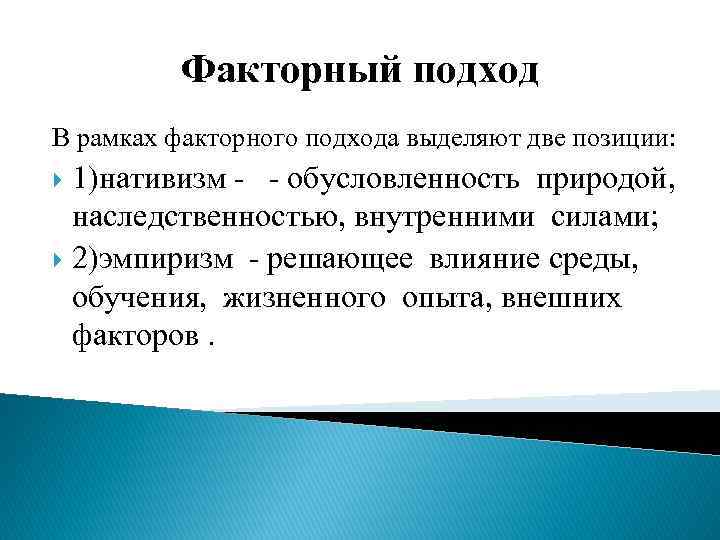 Факторный подход

В рамках факторного подхода выделяют две позиции:

1)нативизм - - обусловленность природой, наследственностью, внутренними силами;

2)эмпиризм - решающее влияние среды, обучения, жизненного опыта, внешних факторов .